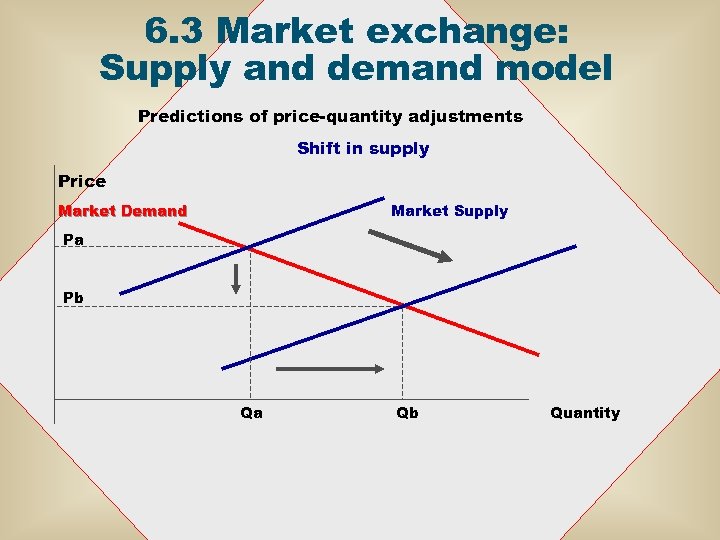 6.3 Market exchange: Supply and demand model

Predictions of price-quantity adjustments

Shift in supply

Price

Market Demand

Market Supply

Pa

Pb

Qa

Qb

Quantity